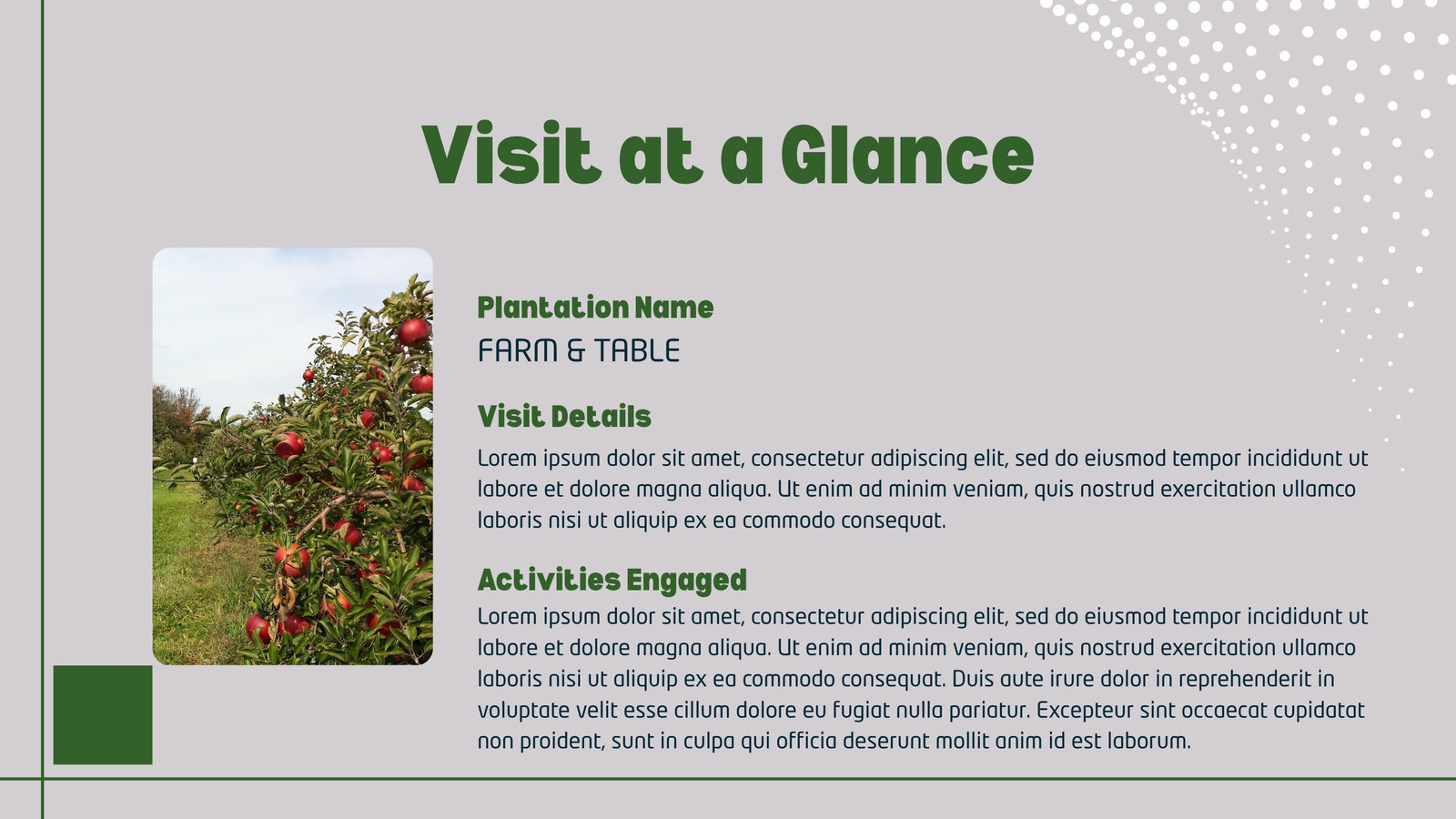 Visit at a Glance

Plantation Name
FARM & TABLE

Visit Details
Lorem ipsum dolor sit amet, consectetur adipiscing elit, sed do eiusmod tempor incididunt ut labore et dolore magna aliqua. Ut enim ad minim veniam, quis nostrud exercitation ullamco laboris nisi ut aliquip ex ea commodo consequat.

Activities Engaged
Lorem ipsum dolor sit amet, consectetur adipiscing elit, sed do eiusmod tempor incididunt ut labore et dolore magna aliqua. Ut enim ad minim veniam, quis nostrud exercitation ullamco laboris nisi ut aliquip ex ea commodo consequat. Duis aute irure dolor in reprehenderit in voluptate velit esse cillum dolore eu fugiat nulla pariatur. Excepteur sint occaecat cupidatat non proident, sunt in culpa qui officia deserunt mollit anim id est laborum.